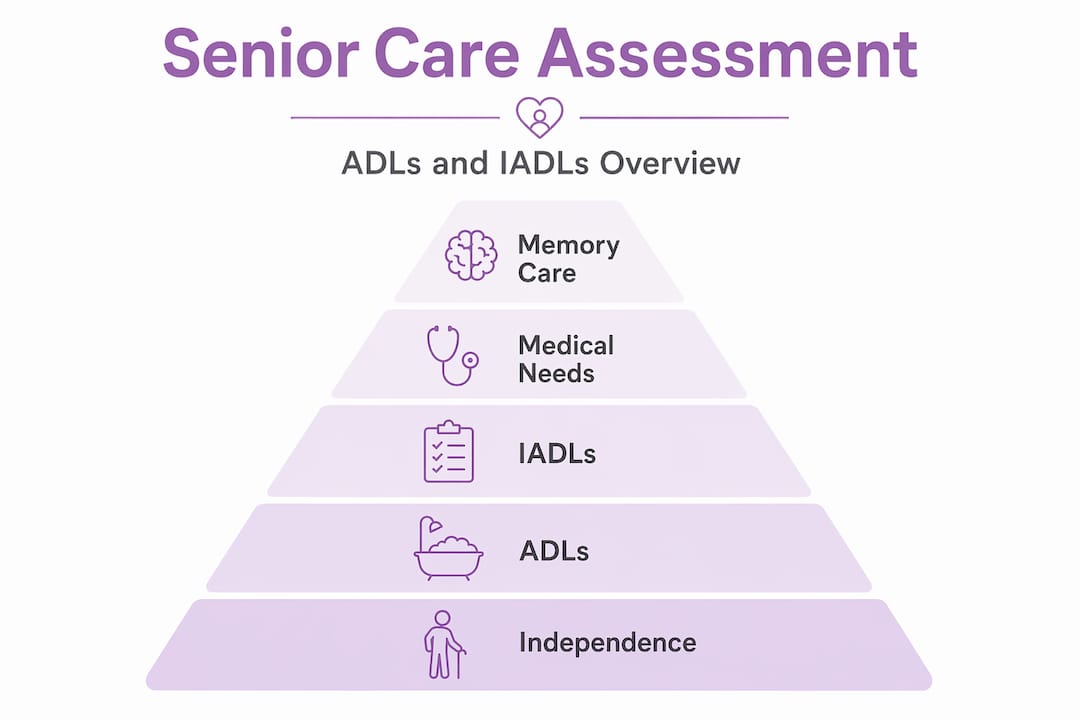 Senior Care Assessment

ADLs and IADLs Overview

Memory Care

Medical Needs

IADLs

ADLs

Independence